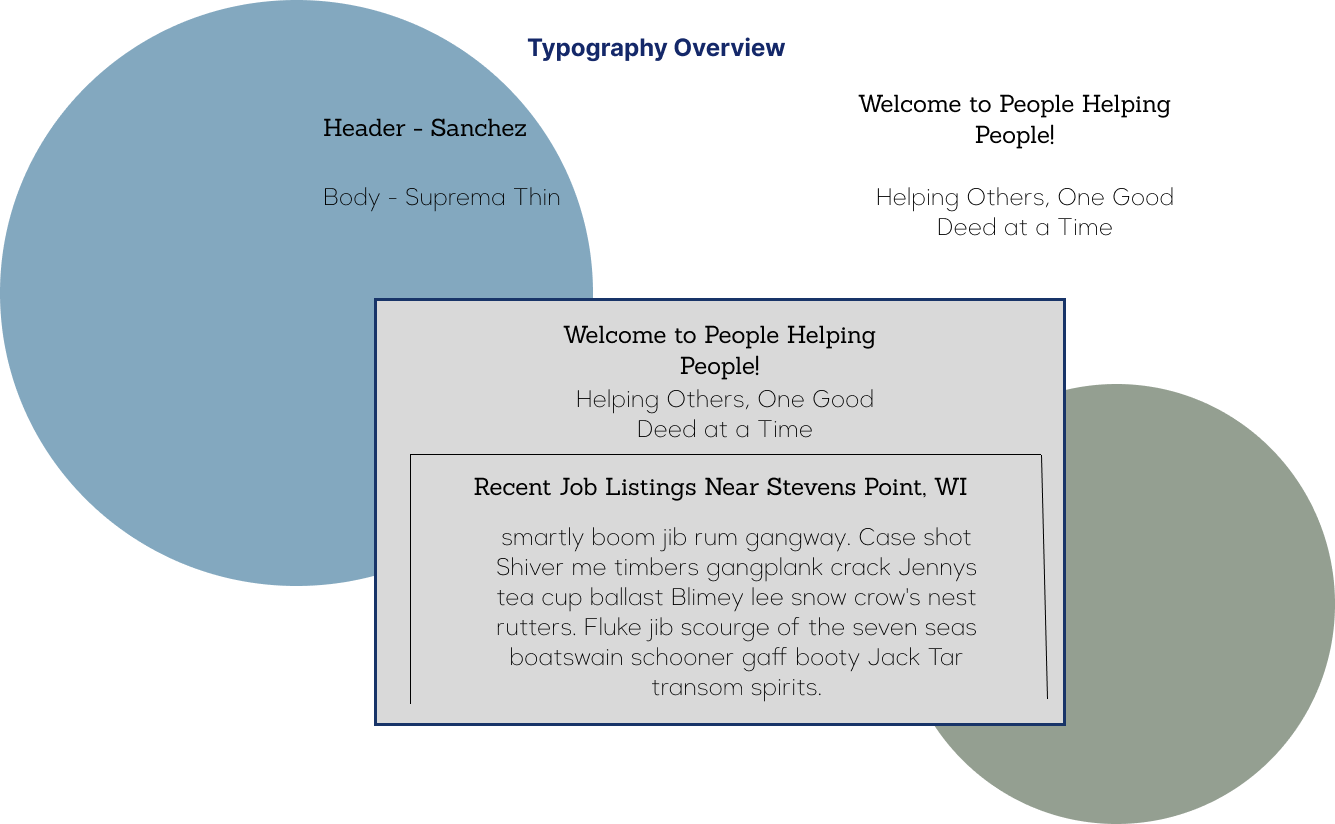 Typography Overview

Header - Sanchez

Body - Suprema Thin

Welcome to People Helping People!

Helping Others, One Good Deed at a Time

Welcome to People Helping People!

Helping Others, One Good Deed at a Time

Recent Job Listings Near Stevens Point, WI

smartly boom jib rum gangway. Case shot Shiver me timbers gangplank crack Jennys tea cup ballast Blimey lee snow crow's nest rutters. Fluke jib scourge of the seven seas boatswain schooner gaff booty Jack Tar transom spirits.